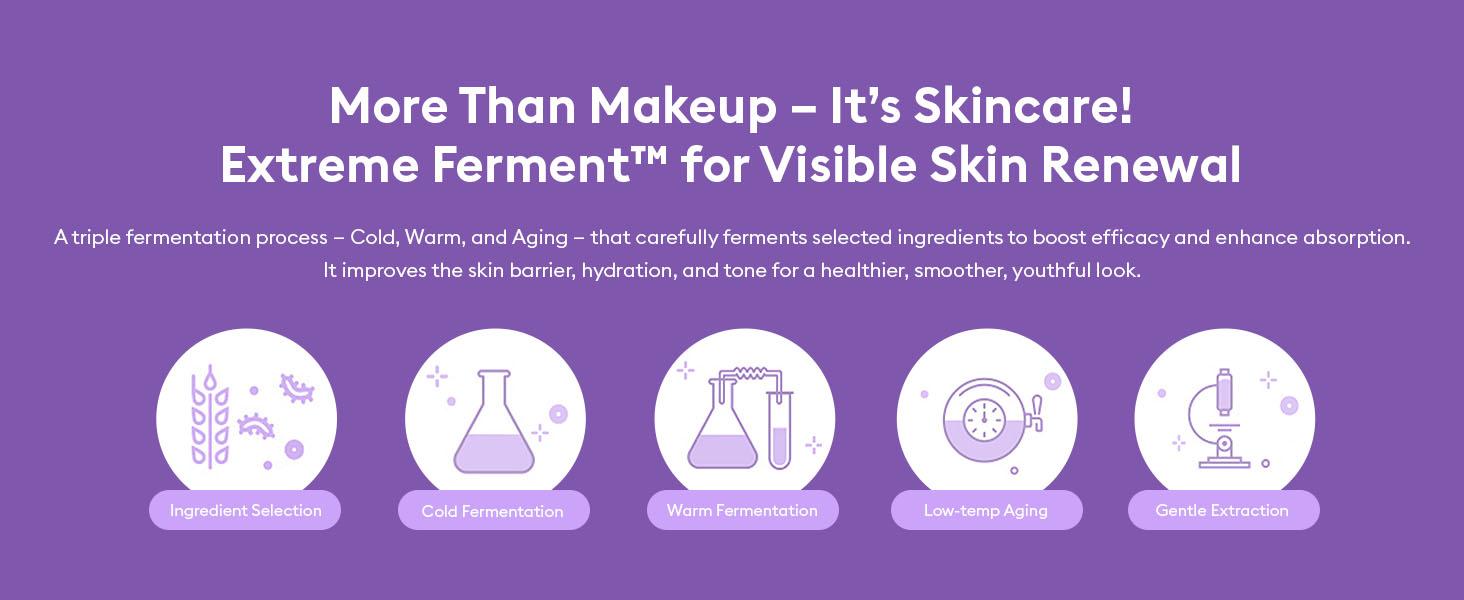 More Than Makeup – It's Skincare!
Extreme Ferment™ for Visible Skin Renewal

A triple fermentation process – Cold, Warm, and Aging – that carefully ferments selected ingredients to boost efficacy and enhance absorption. It improves the skin barrier, hydration, and tone for a healthier, smoother, youthful look.

Ingredient Selection

Cold Fermentation

Warm Fermentation

Low-temp Aging

Gentle Extraction